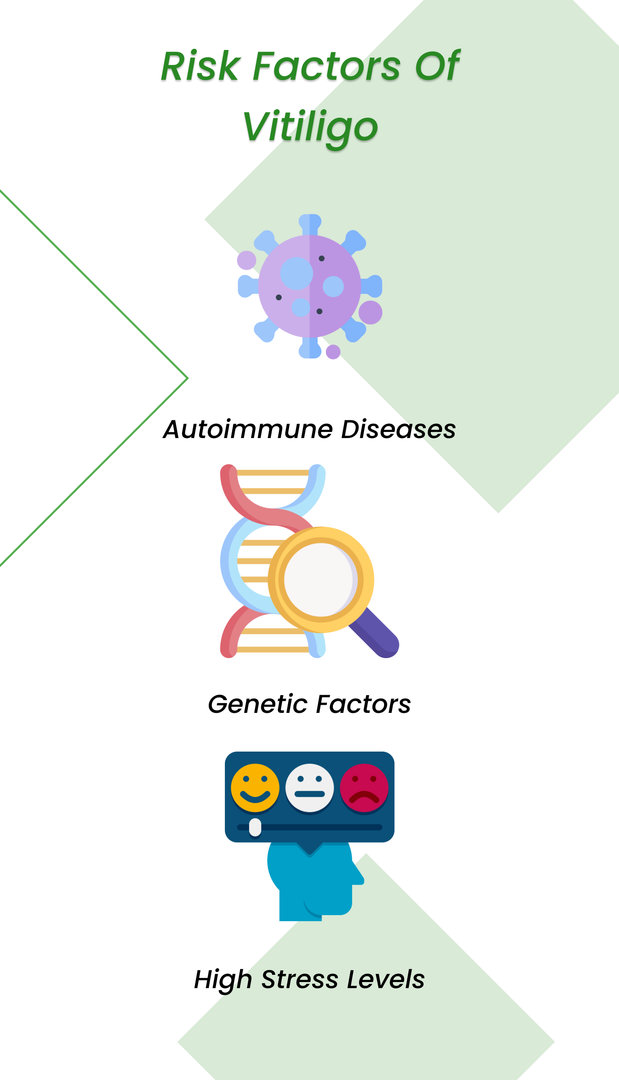 Risk Factors Of Vitiligo

Autoimmune Diseases

Genetic Factors

High Stress Levels